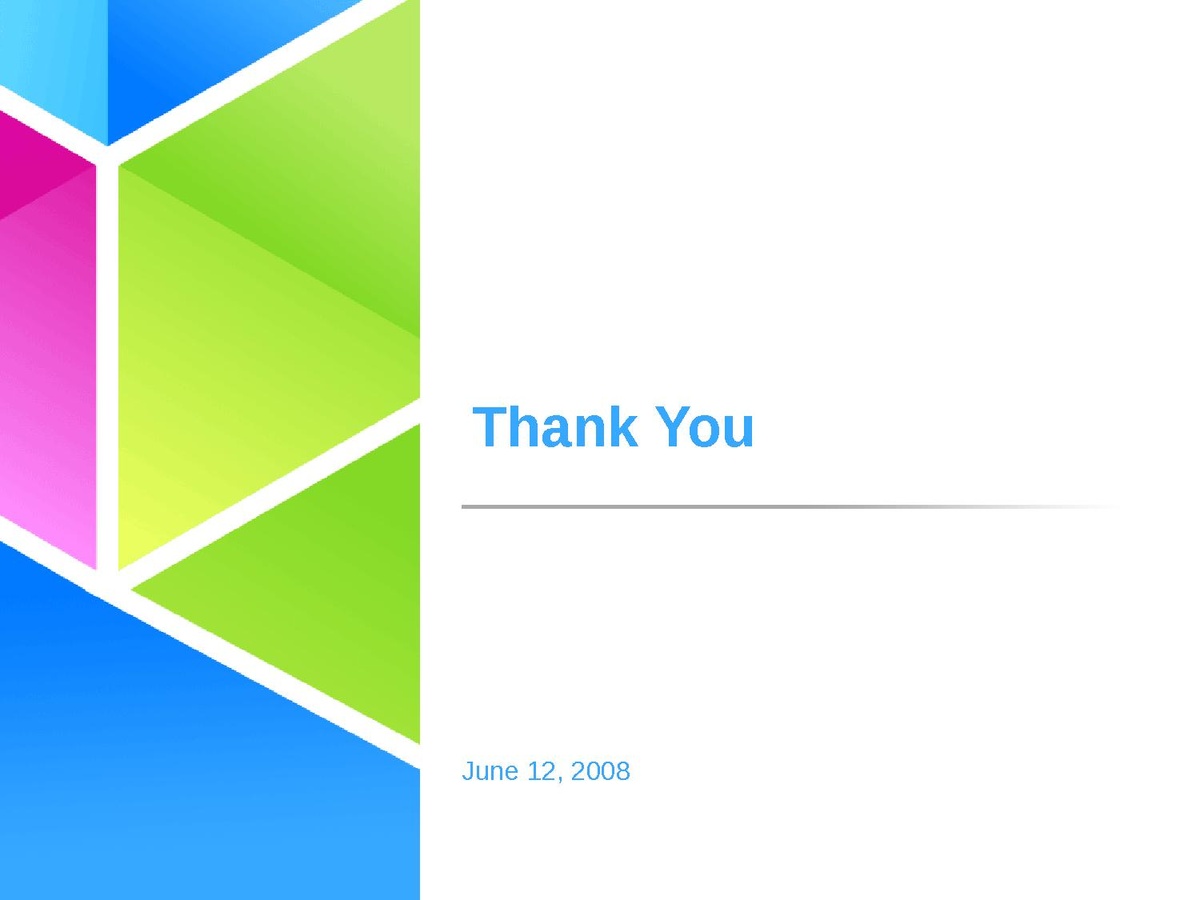 Thank You

June 12, 2008